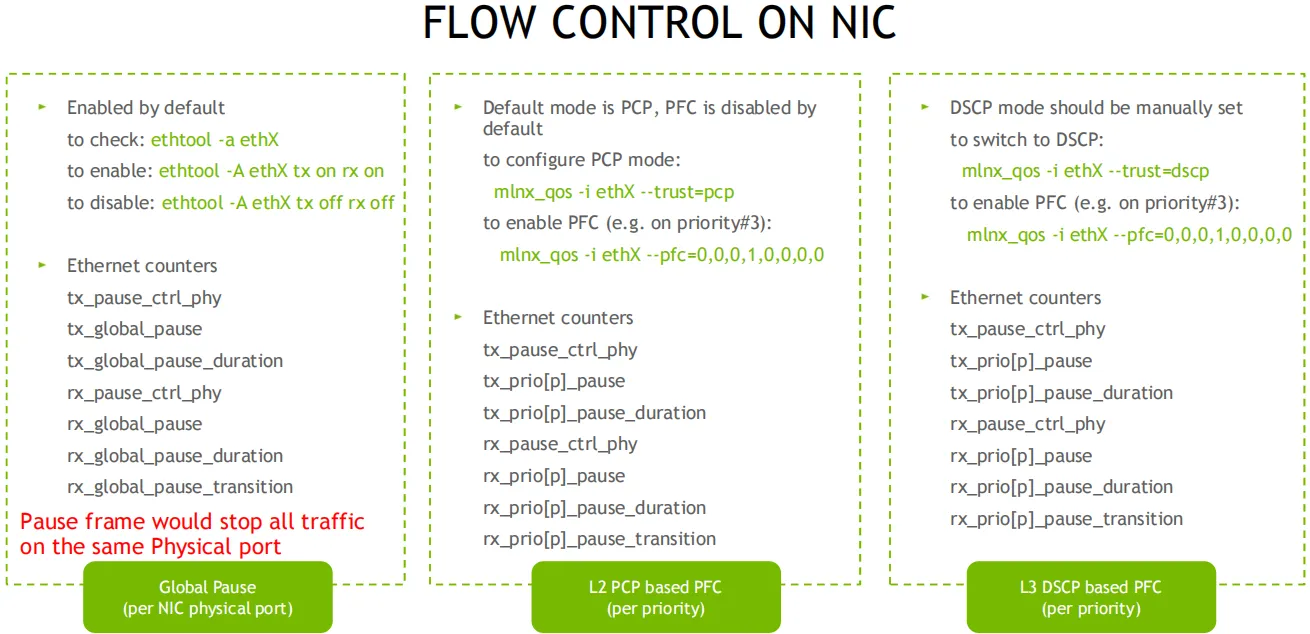 FLOW CONTROL ON NIC

Enabled by default
to check: ethtool -a ethX
to enable: ethtool -A ethX tx on rx on
to disable: ethtool -A ethX tx off rx off

Ethernet counters
tx_pause_ctrl_phy
tx_global_pause
tx_global_pause_duration
rx_pause_ctrl_phy
rx_global_pause
rx_global_pause_duration
rx_global_pause_transition

Pause frame would stop all traffic on the same Physical port

Global Pause
(per NIC physical port)

Default mode is PCP, PFC is disabled by default
to configure PCP mode:
mlnx_qos -i ethX --trust=pcp
to enable PFC (e.g. on priority#3):
mlnx_qos -i ethX --pfc=0,0,0,1,0,0,0,0

Ethernet counters
tx_pause_ctrl_phy
tx_prio[p]_pause
tx_prio[p]_pause_duration
rx_pause_ctrl_phy
rx_prio[p]_pause
rx_prio[p]_pause_duration
rx_prio[p]_pause_transition

L2 PCP based PFC
(per priority)

DSCP mode should be manually set
to switch to DSCP:
mlnx_qos -i ethX --trust=dscp
to enable PFC (e.g. on priority#3):
mlnx_qos -i ethX --pfc=0,0,0,1,0,0,0,0

Ethernet counters
tx_pause_ctrl_phy
tx_prio[p]_pause
tx_prio[p]_pause_duration
rx_pause_ctrl_phy
rx_prio[p]_pause
rx_prio[p]_pause_duration
rx_prio[p]_pause_transition

L3 DSCP based PFC
(per priority)